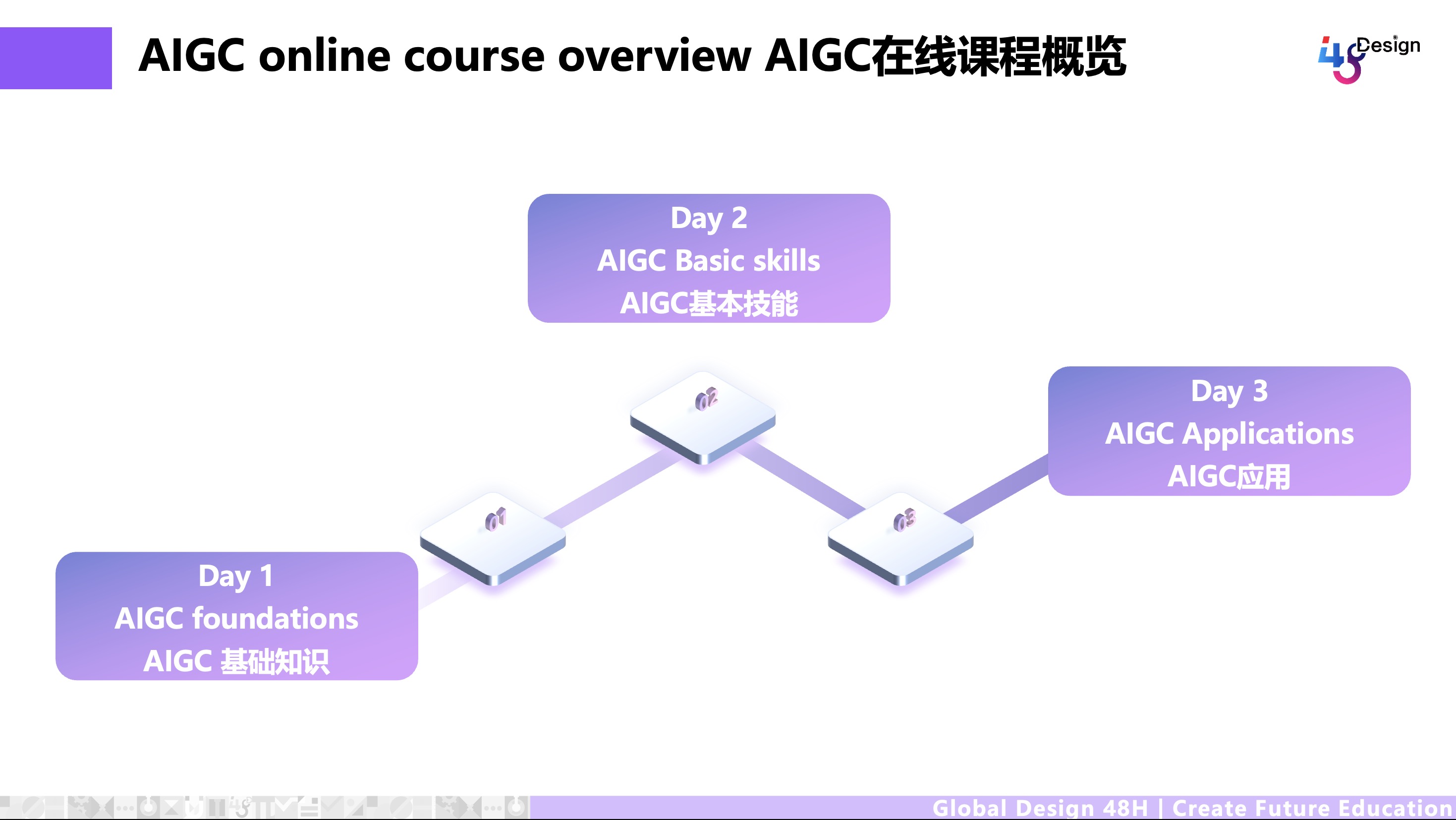 AIGC online course overview AIGC在线课程概览

48 Design

Day 2
AIGC Basic skills
AIGC基本技能

02

Day 3
AIGC Applications
AIGC应用

01

03

Day 1
AIGC foundations
AIGC 基础知识

Global Design 48H | Create Future Education